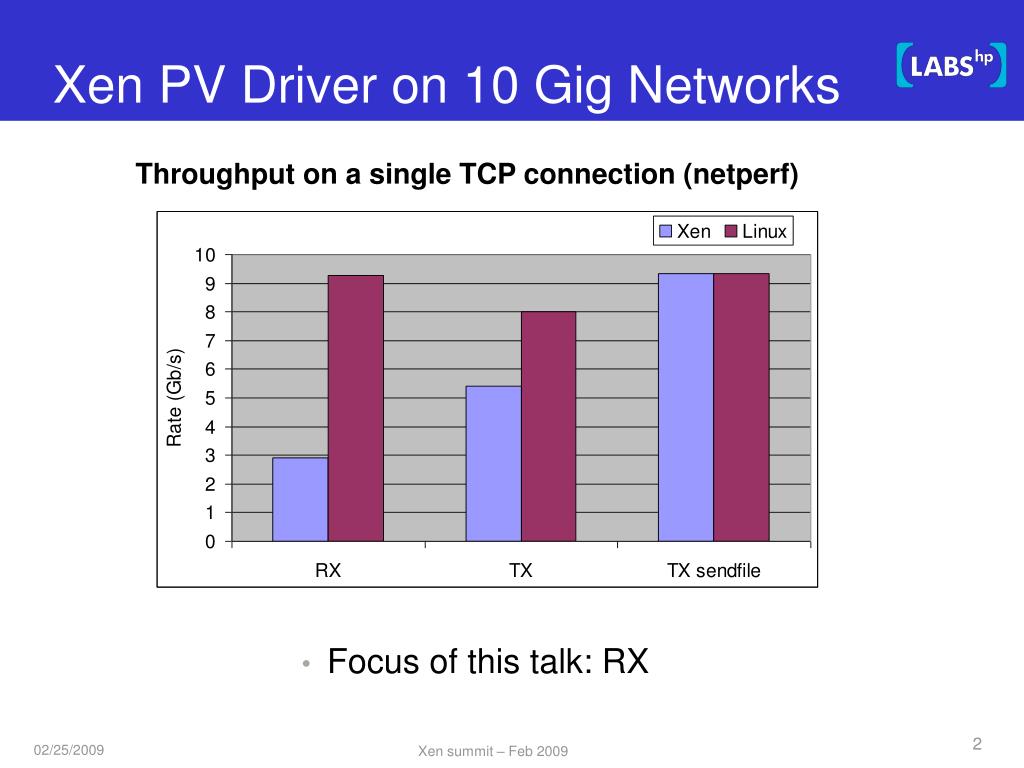 Xen PV Driver on 10 Gig Networks

LABS hp

Throughput on a single TCP connection (netperf)

Xen Linux

10
9
8
7
6
5
4
3
2
1
0

Rate (Gb/s)

RX TX TX sendfile

• Focus of this talk: RX

02/25/2009

Xen summit – Feb 2009

2